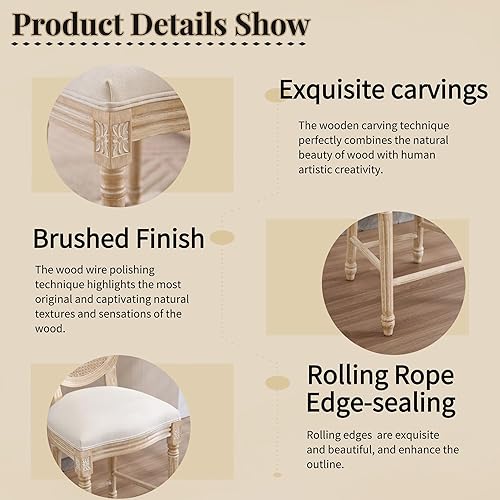 Product Details Show

Exquisite carvings

The wooden carving technique perfectly combines the natural beauty of wood with human artistic creativity.

Brushed Finish

The wood wire polishing technique highlights the most original and captivating natural textures and sensations of the wood.

Rolling Rope Edge-sealing

Rolling edges  are exquisite and beautiful, and enhance the outline.